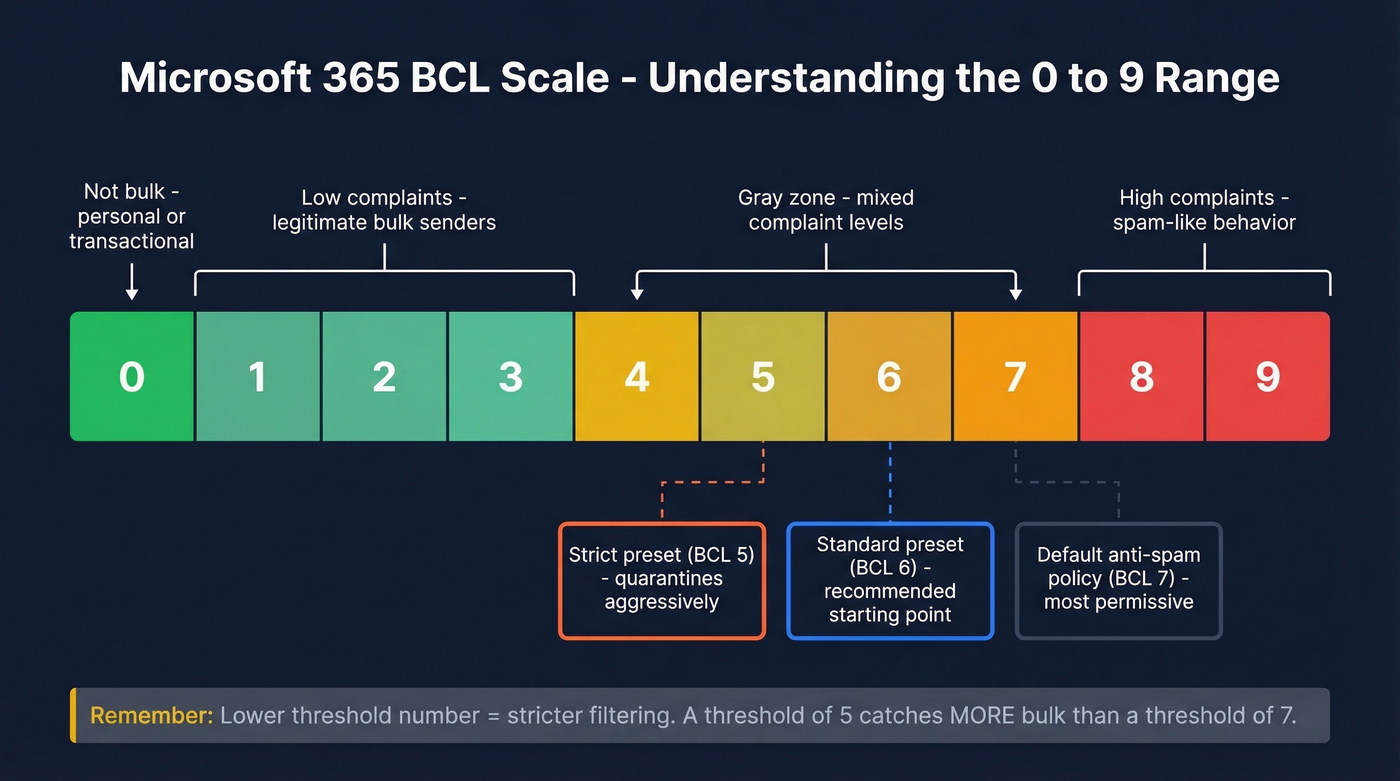 Microsoft 365 BCL Scale - Understanding the 0 to 9 Range

Not bulk - personal or transactional

Low complaints - legitimate bulk senders

Gray zone - mixed complaint levels

High complaints - spam-like behavior

0 1 2 3 4 5 6 7 8 9

Strict preset (BCL 5) - quarantines aggressively

Standard preset (BCL 6) - recommended starting point

Default anti-spam policy (BCL 7) - most permissive

Remember: Lower threshold number = stricter filtering. A threshold of 5 catches MORE bulk than a threshold of 7.